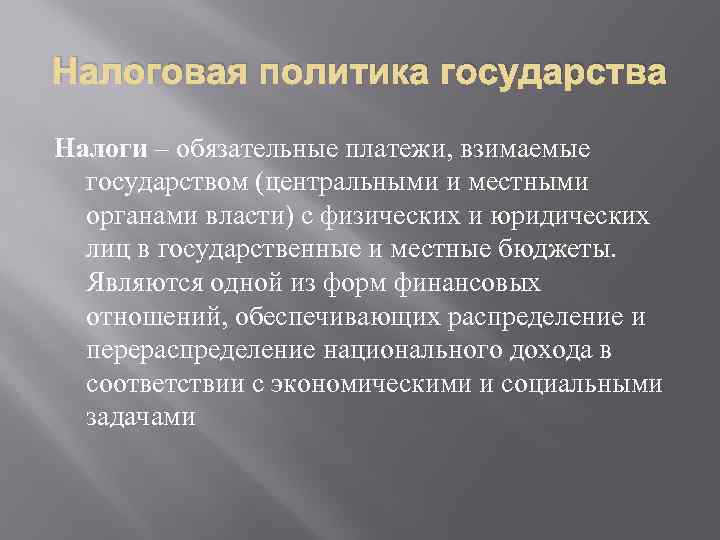 Налоговая политика государства

Налоги – обязательные платежи, взимаемые государством (центральными и местными органами власти) с физических и юридических лиц в государственные и местные бюджеты. Являются одной из форм финансовых отношений, обеспечивающих распределение и перераспределение национального дохода в соответствии с экономическими и социальными задачами